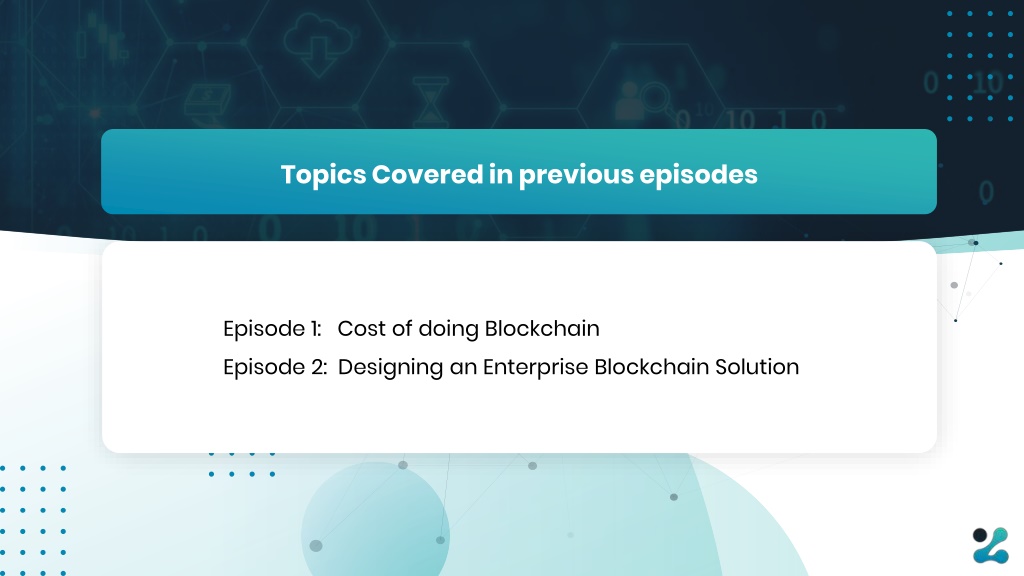 Topics Covered in previous episodes

Episode 1: Cost of doing Blockchain
Episode 2: Designing an Enterprise Blockchain Solution